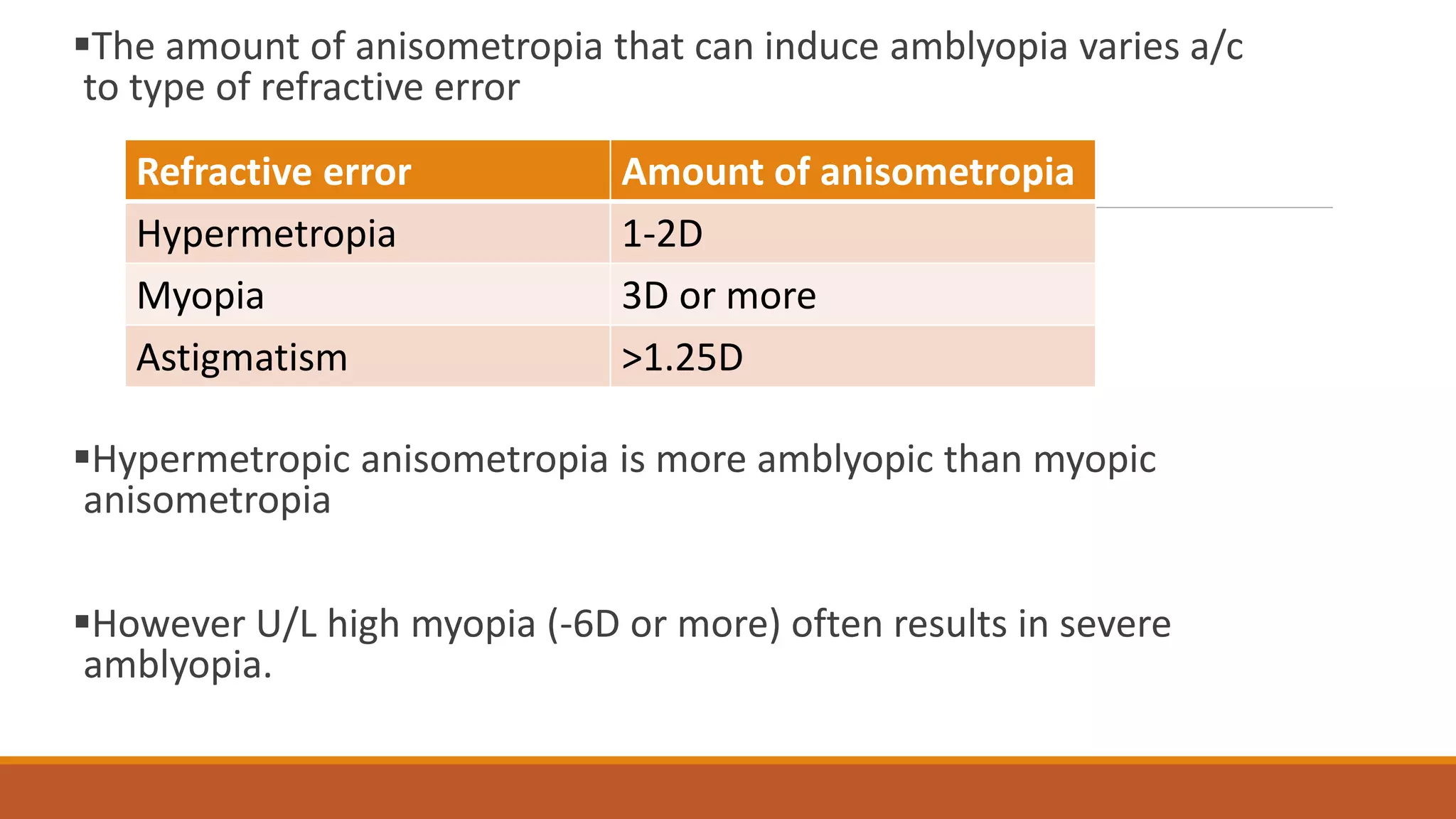 ▪The amount of anisometropia that can induce amblyopia varies a/c to type of refractive error

| Refractive error | Amount of anisometropia |
|---|---|
| Hypermetropia | 1-2D |
| Myopia | 3D or more |
| Astigmatism | >1.25D |

▪Hypermetropic anisometropia is more amblyopic than myopic anisometropia

▪However U/L high myopia (-6D or more) often results in severe amblyopia.